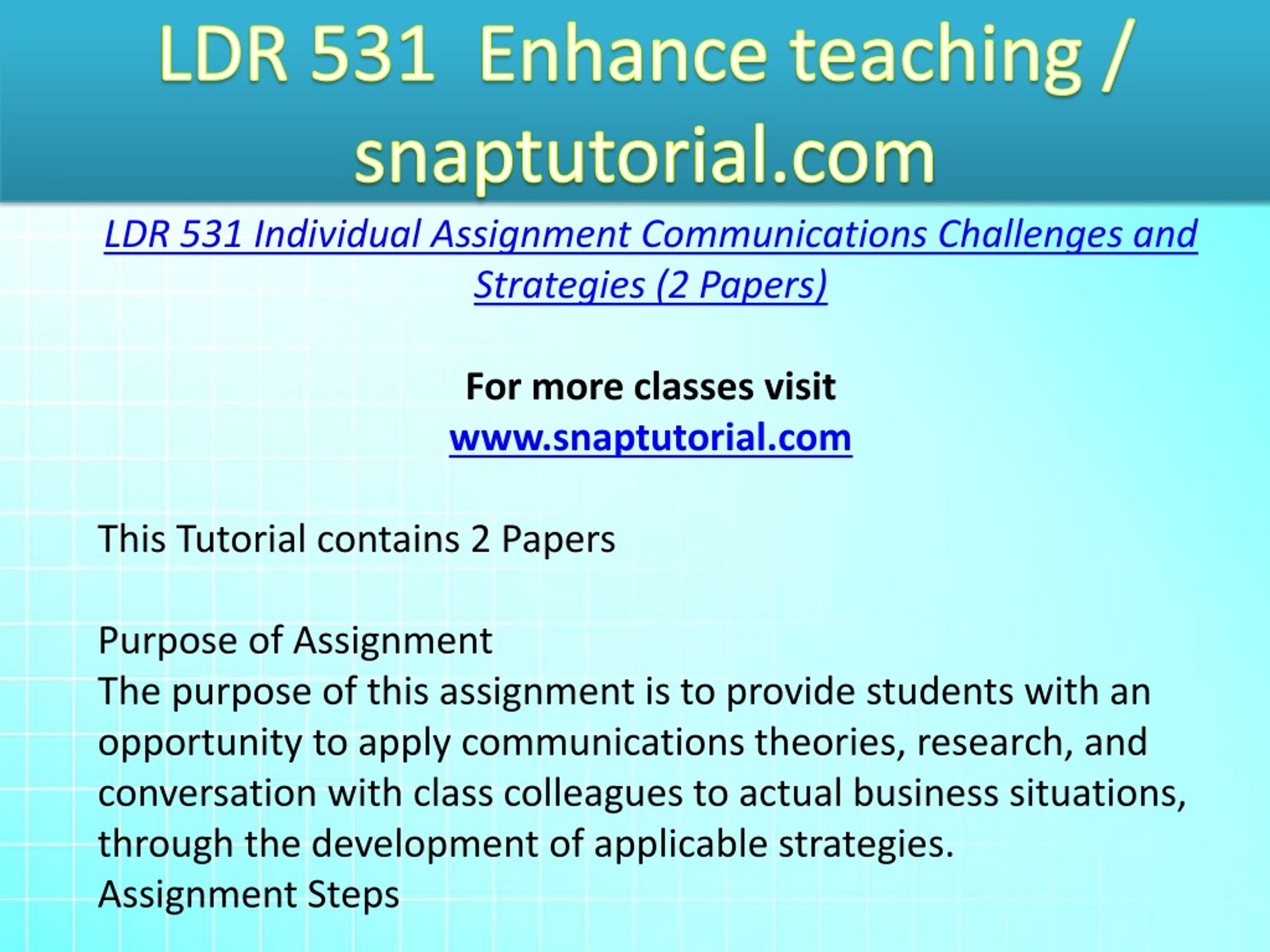 LDR 531 Enhance teaching / snaptutorial.com

LDR 531 Individual Assignment Communications Challenges and Strategies (2 Papers)

For more classes visit
www.snaptutorial.com

This Tutorial contains 2 Papers

Purpose of Assignment
The purpose of this assignment is to provide students with an opportunity to apply communications theories, research, and conversation with class colleagues to actual business situations, through the development of applicable strategies.
Assignment Steps